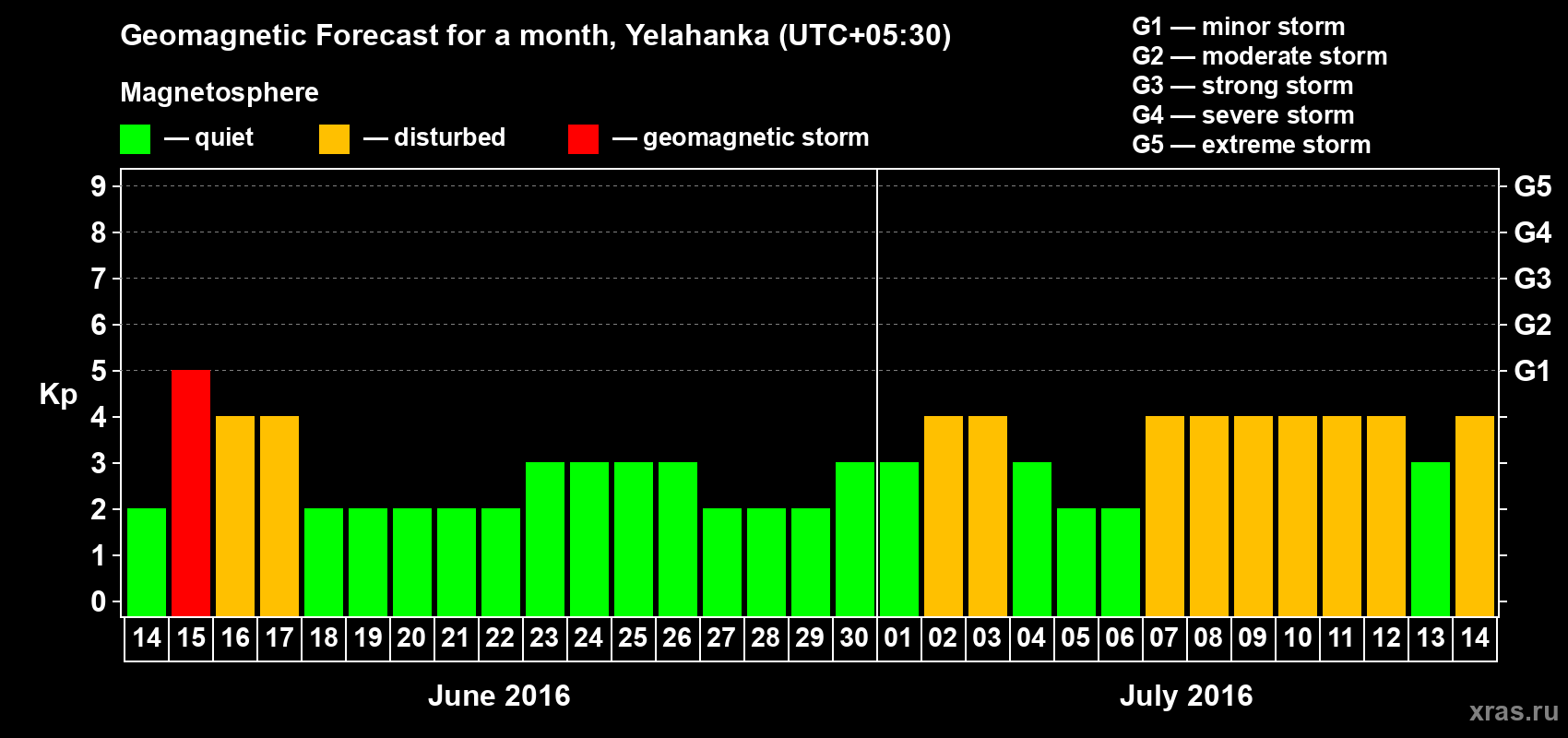 Geomagnetic Forecast for a month, Yelahanka (UTC+05:30)

Magnetosphere

— quiet — disturbed — geomagnetic storm

G1 — minor storm
G2 — moderate storm
G3 — strong storm
G4 — severe storm
G5 — extreme storm

Kp

9 8 7 6 5 4 3 2 1 0

G5 G4 G3 G2 G1

14 15 16 17 18 19 20 21 22 23 24 25 26 27 28 29 30 01 02 03 04 05 06 07 08 09 10 11 12 13 14

June 2016

July 2016

xras.ru